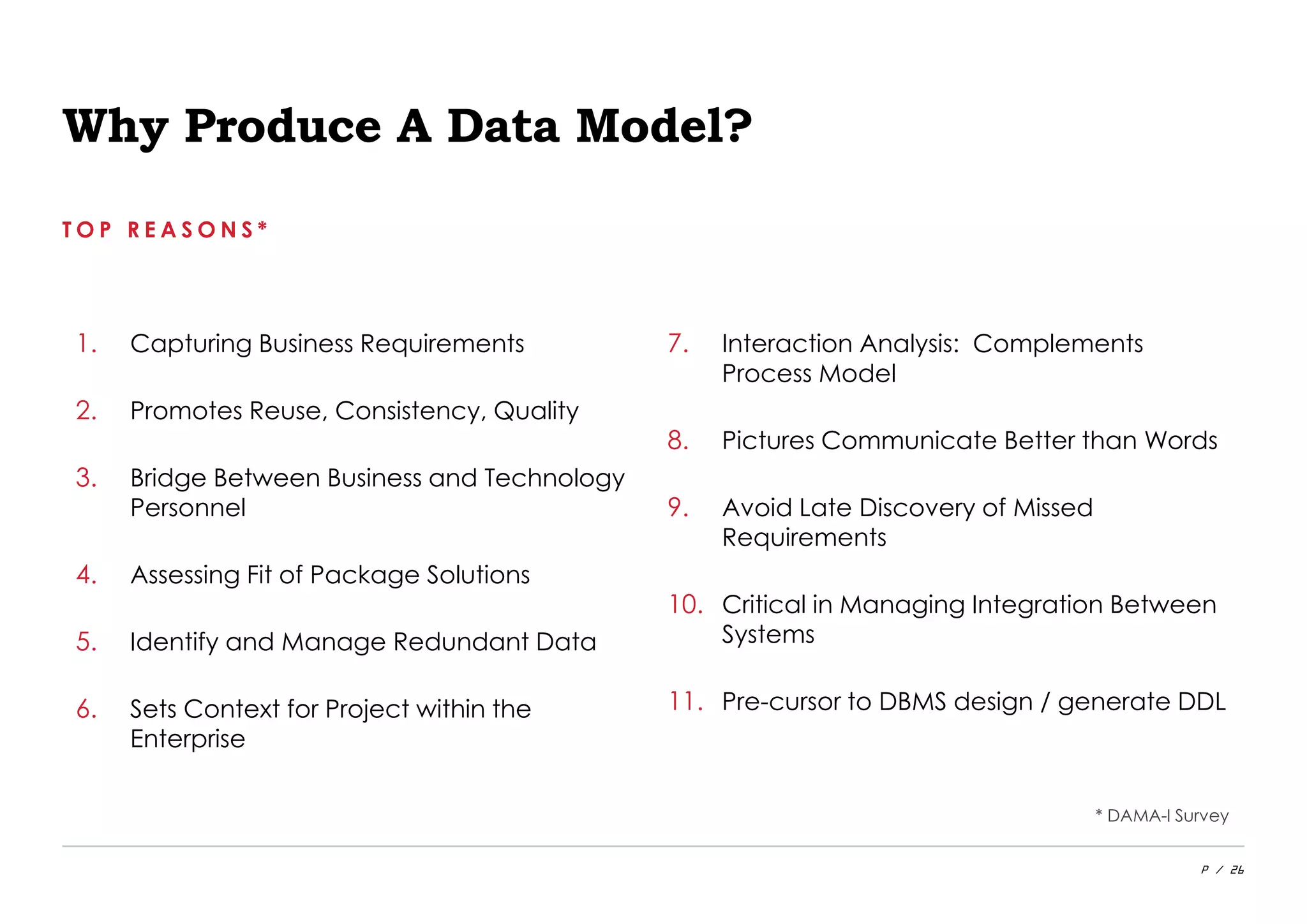 Why Produce A Data Model?

TOP REASONS*

1. Capturing Business Requirements

2. Promotes Reuse, Consistency, Quality

3. Bridge Between Business and Technology Personnel

4. Assessing Fit of Package Solutions

5. Identify and Manage Redundant Data

6. Sets Context for Project within the Enterprise

7. Interaction Analysis: Complements Process Model

8. Pictures Communicate Better than Words

9. Avoid Late Discovery of Missed Requirements

10. Critical in Managing Integration Between Systems

11. Pre-cursor to DBMS design / generate DDL

* DAMA-I Survey

P / 26